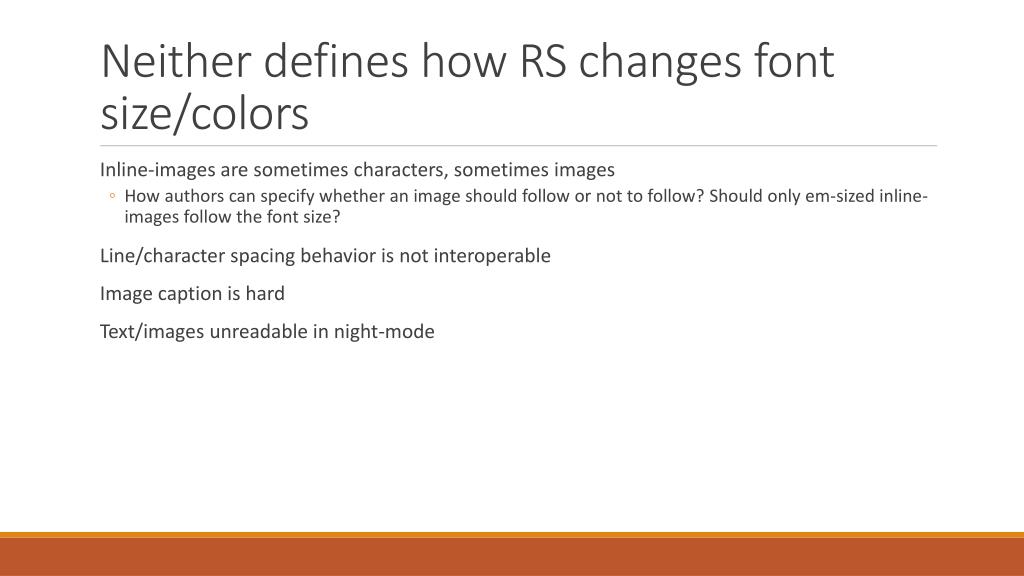 Neither defines how RS changes font size/colors

Inline-images are sometimes characters, sometimes images

◦ How authors can specify whether an image should follow or not to follow? Should only em-sized inline-images follow the font size?

Line/character spacing behavior is not interoperable

Image caption is hard

Text/images unreadable in night-mode